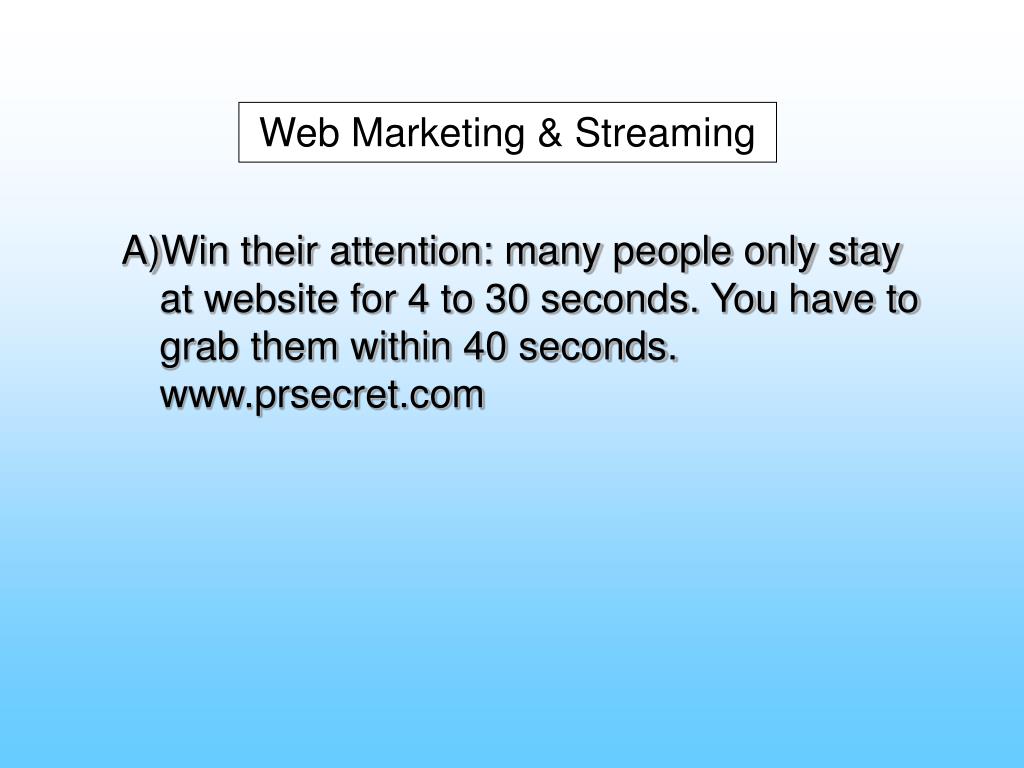 Web Marketing & Streaming

A)Win their attention: many people only stay at website for 4 to 30 seconds. You have to grab them within 40 seconds. www.prsecret.com